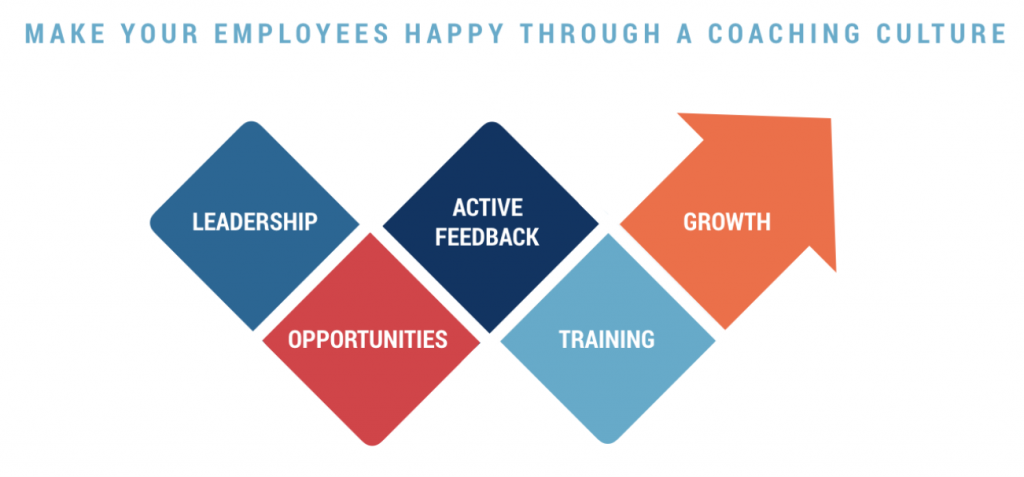 MAKE YOUR EMPLOYEES HAPPY THROUGH A COACHING CULTURE

LEADERSHIP

OPPORTUNITIES

ACTIVE FEEDBACK

TRAINING

GROWTH